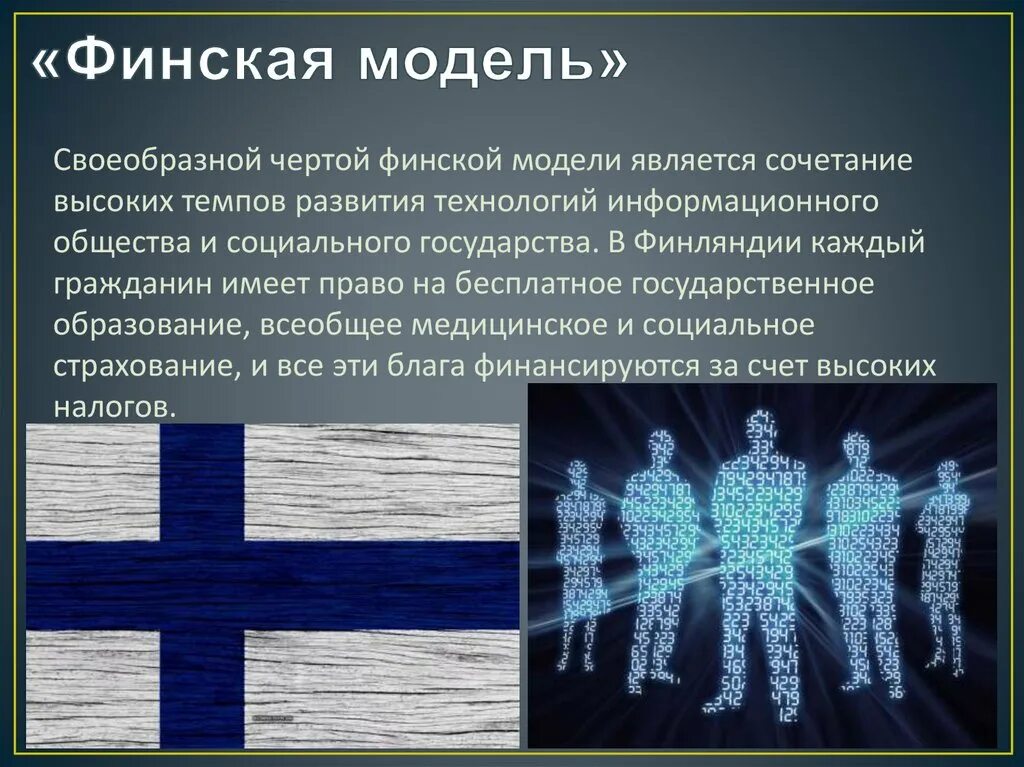 «Финская модель»

Своеобразной чертой финской модели является сочетание высоких темпов развития технологий информационного общества и социального государства. В Финляндии каждый гражданин имеет право на бесплатное государственное образование, всеобщее медицинское и социальное страхование, и все эти блага финансируются за счет высоких налогов.